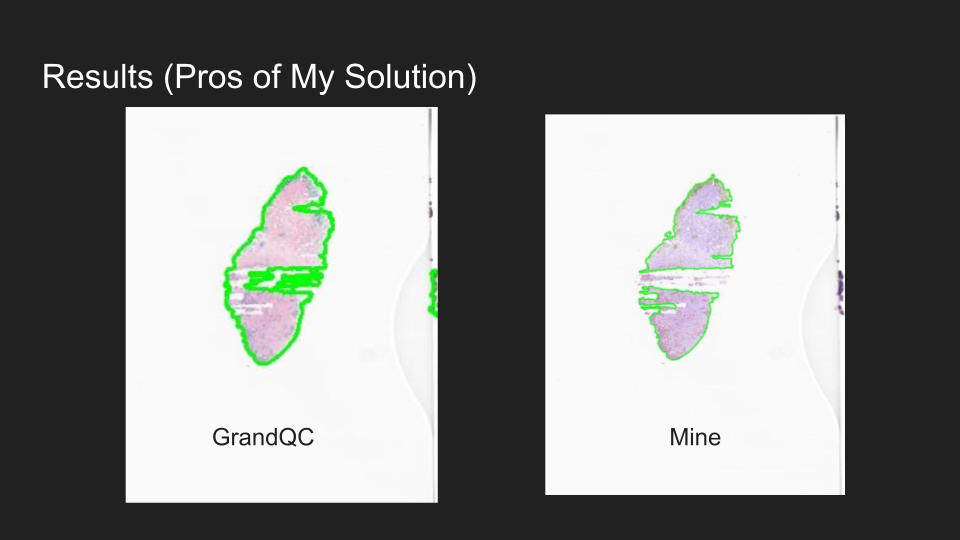 Results (Pros of My Solution)

GrandQC

Mine